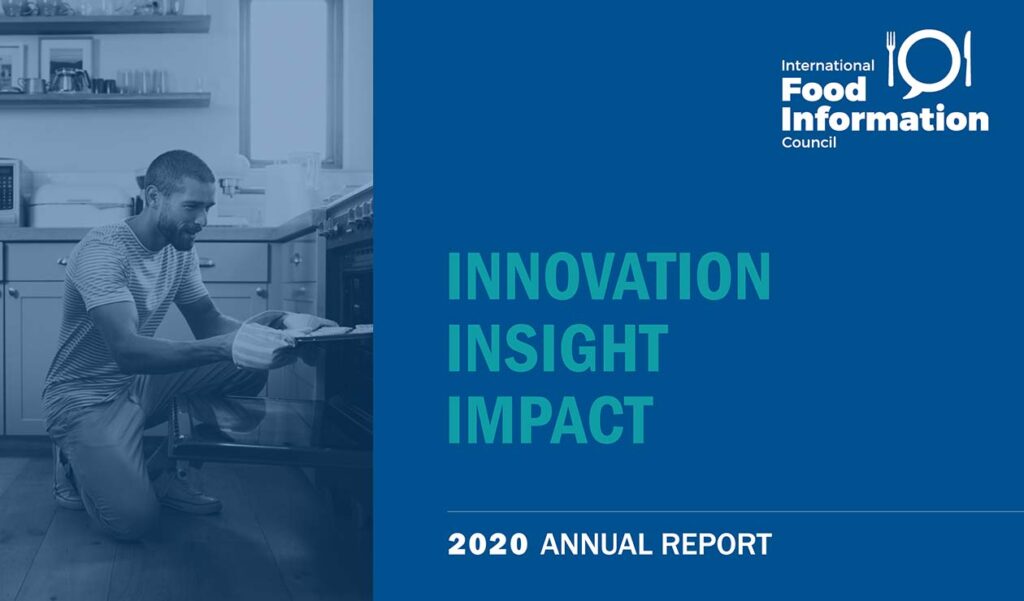 International Food Information Council

INNOVATION
INSIGHT
IMPACT

2020 ANNUAL REPORT